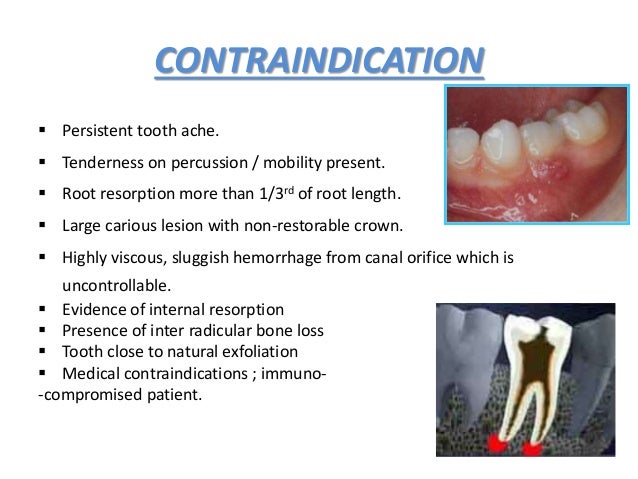 CONTRAINDICATION

▪ Persistent tooth ache.

▪ Tenderness on percussion / mobility present.

▪ Root resorption more than 1/3$^{rd}$ of root length.

▪ Large carious lesion with non-restorable crown.

▪ Highly viscous, sluggish hemorrhage from canal orifice which is uncontrollable.

▪ Evidence of internal resorption
▪ Presence of inter radicular bone loss
▪ Tooth close to natural exfoliation
▪ Medical contraindications ; immuno- -compromised patient.